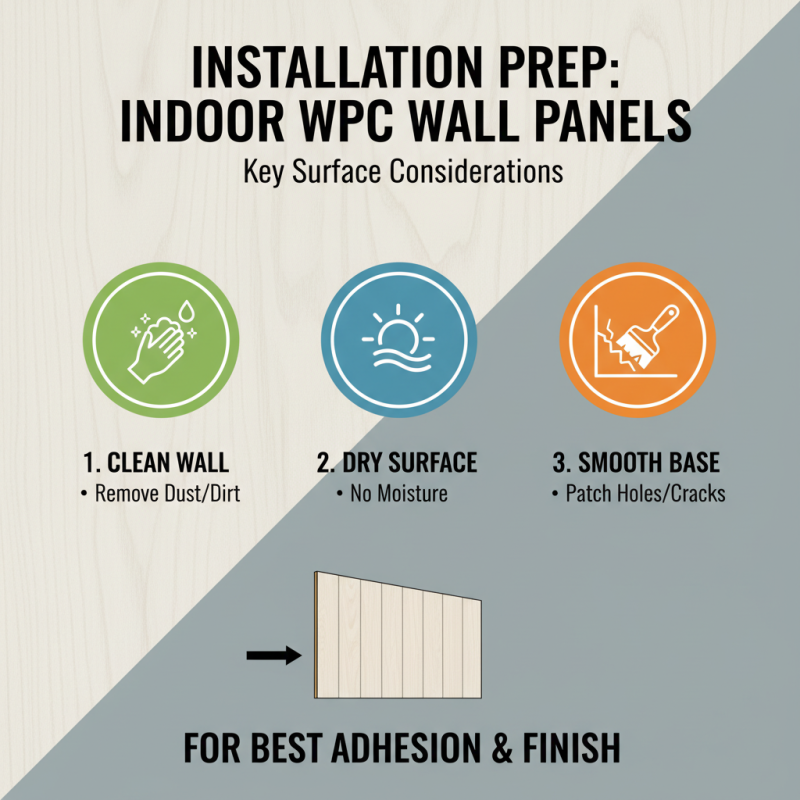 INSTALLATION PREP:
INDOOR WPC WALL PANELS

Key Surface Considerations

1. CLEAN WALL
• Remove Dust/Dirt

2. DRY SURFACE
• No Moisture

3. SMOOTH BASE
• Patch Holes/Cracks

FOR BEST ADHESION & FINISH